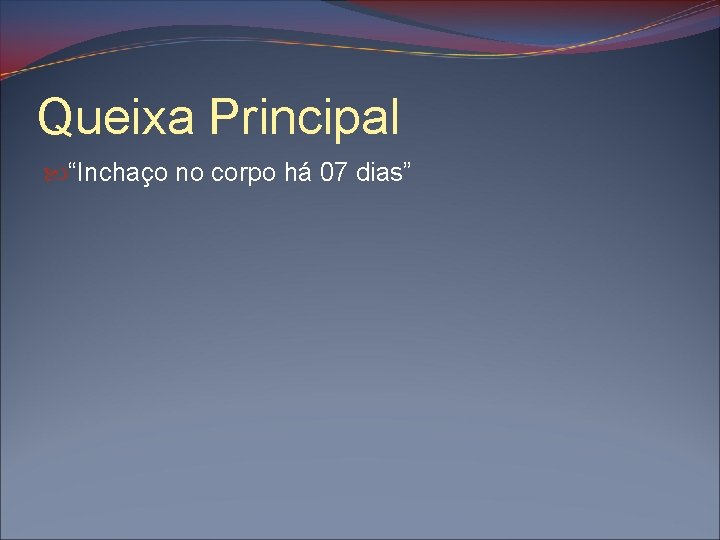 Queixa Principal

“Inchaço no corpo há 07 dias”